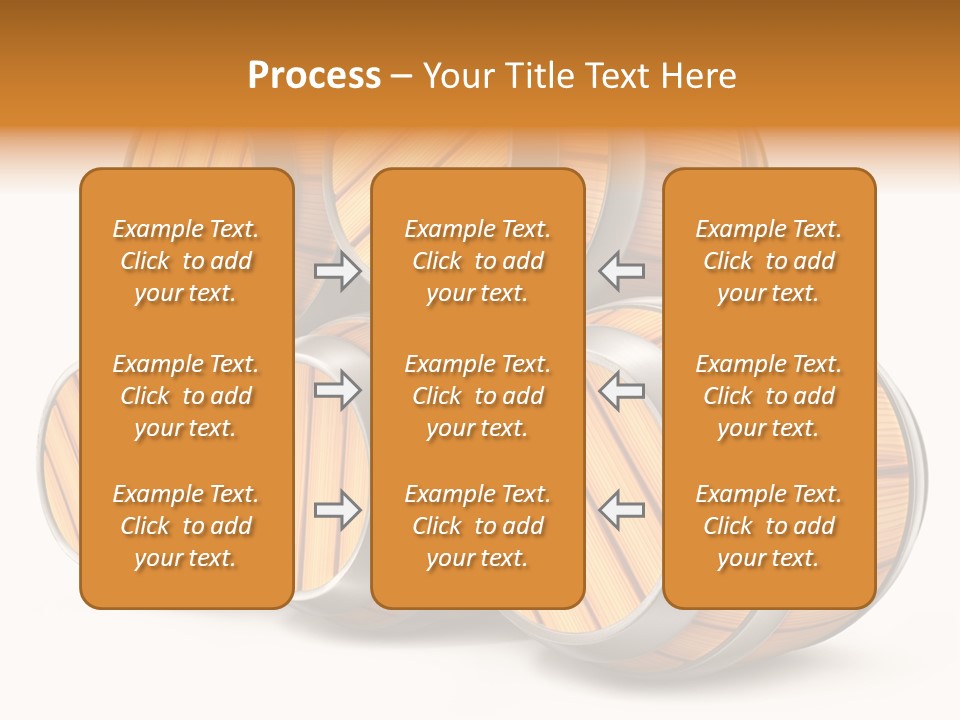 Process – Your Title Text Here

Example Text. Click to add your text.

Example Text. Click to add your text.

Example Text. Click to add your text.

Example Text. Click to add your text.

Example Text. Click to add your text.

Example Text. Click to add your text.

Example Text. Click to add your text.

Example Text. Click to add your text.

Example Text. Click to add your text.